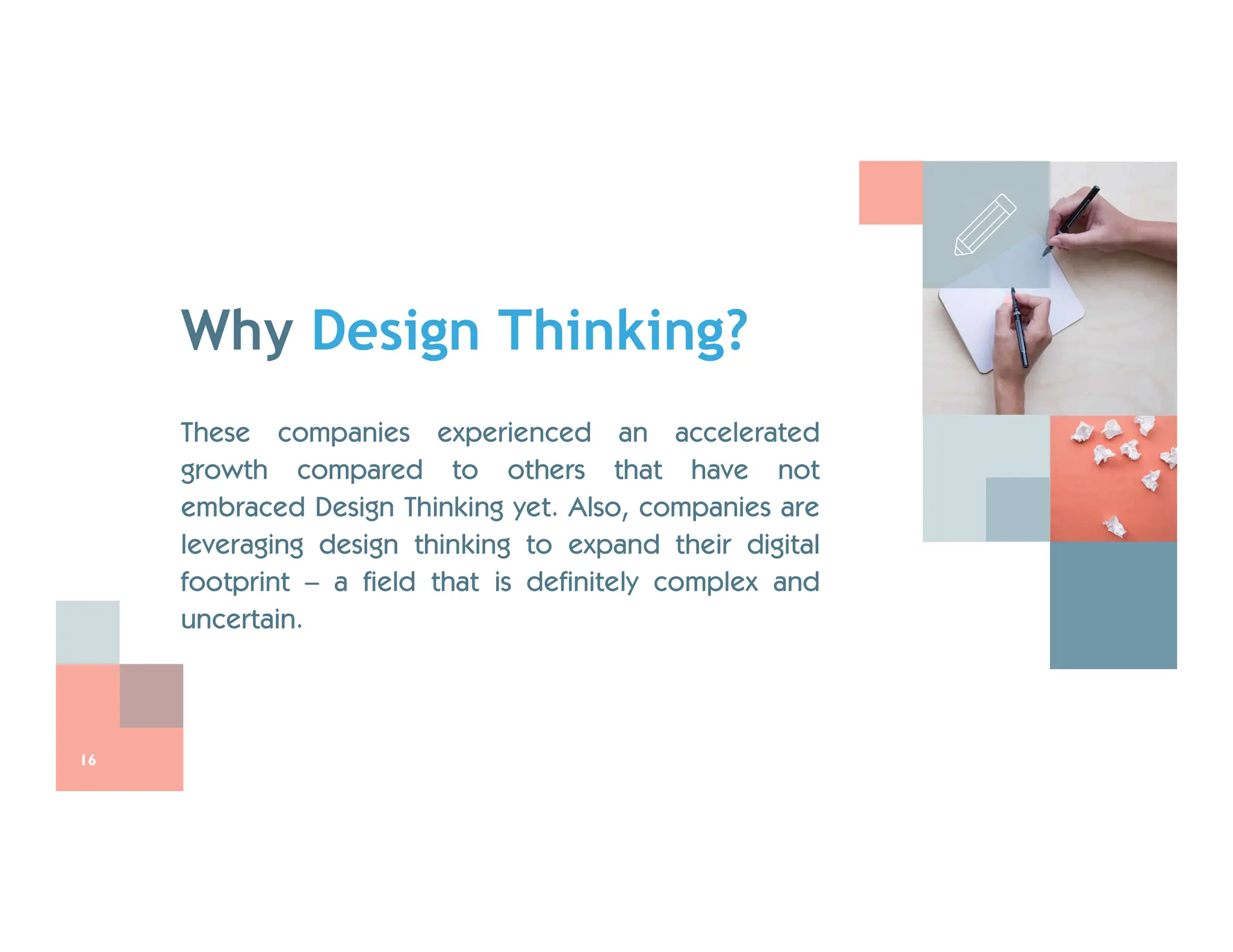 Why Design Thinking?

These companies experienced an accelerated growth compared to others that have not embraced Design Thinking yet. Also, companies are leveraging design thinking to expand their digital footprint – a field that is definitely complex and uncertain.

16